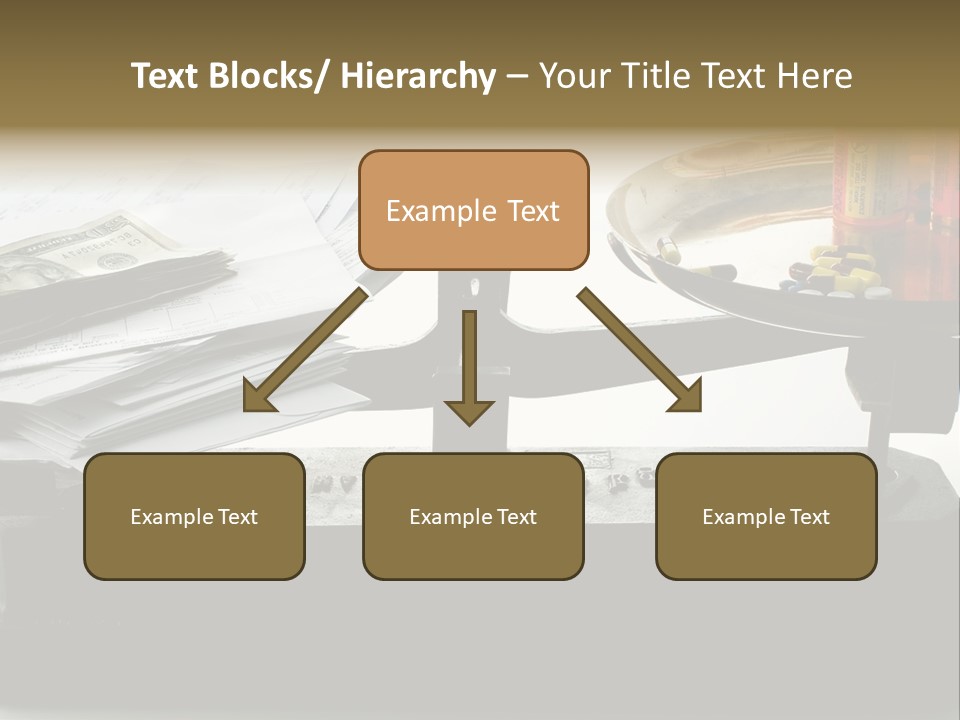 Text Blocks/ Hierarchy – Your Title Text Here

Example Text

Example Text

Example Text

Example Text